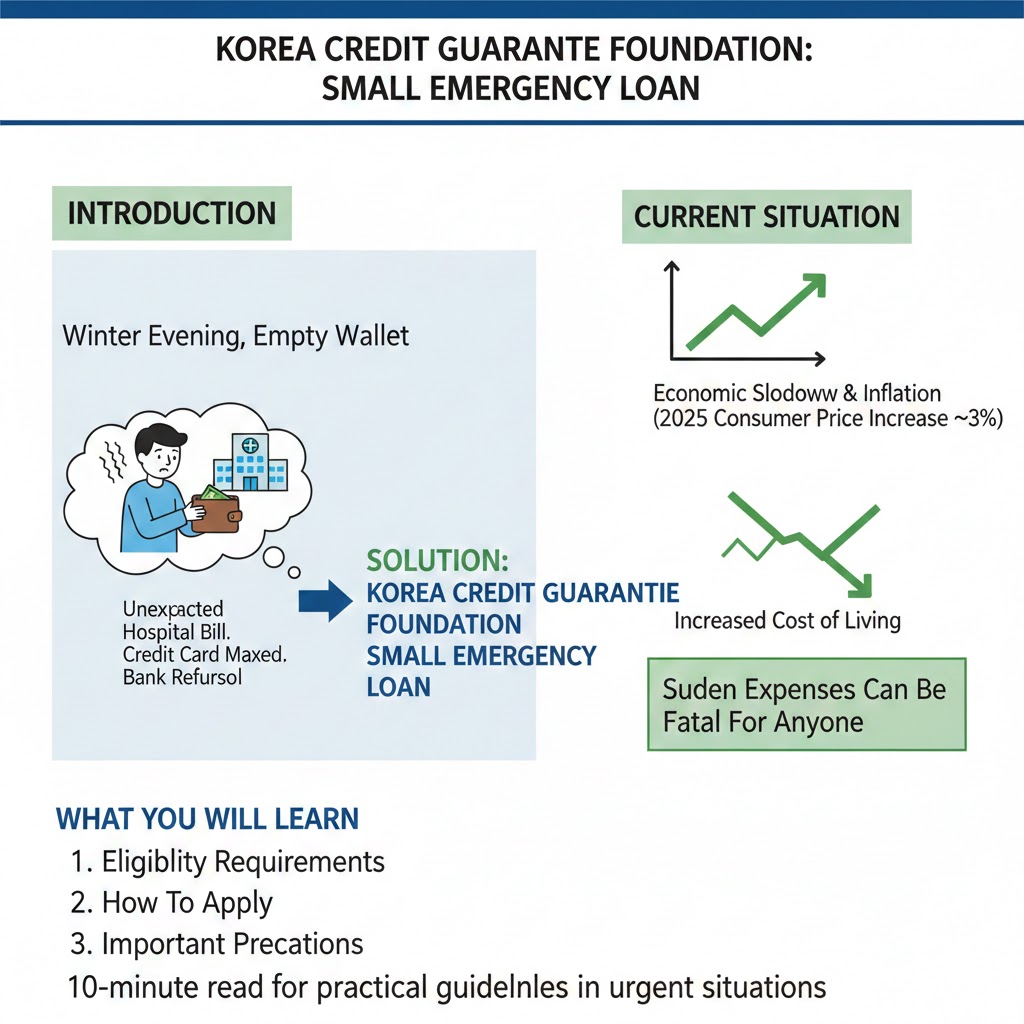 KOREA CREDIT GUARANTE FOUNDATION: SMALL EMERGENCY LOAN

INTRODUCTION

Winter Evening, Empty Wallet

Unexpacted Hospital Bill. Credit Card Maxed. Bank Refursol

SOLUTION: KOREA CREDIT GUARANTIE FOUNDATION SMALL EMERGENCY LOAN

CURRENT SITUATION

Economic Slodoww & Inflation (2025 Consumer Price Increase ~3%)

Increased Cost of Living

Suden Expenses Can Be Fatal For Anyone

WHAT YOU WILL LEARN
1. Eligiblity Requirements
2. How To Apply
3. Important Precations
10-minute read for practical guidelnles in urgent situations